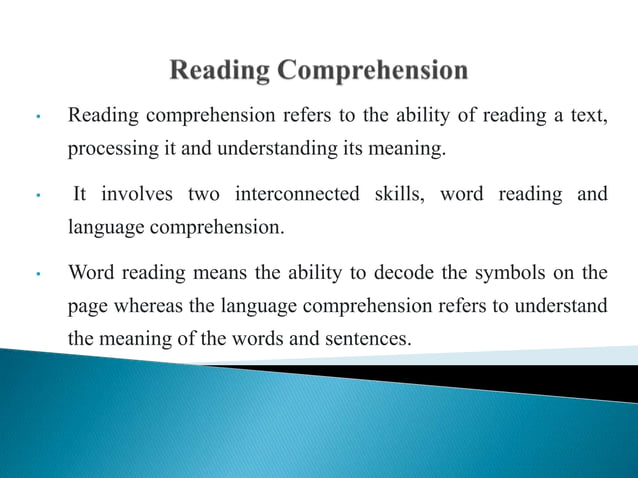 Reading Comprehension

• Reading comprehension refers to the ability of reading a text, processing it and understanding its meaning.

• It involves two interconnected skills, word reading and language comprehension.

• Word reading means the ability to decode the symbols on the page whereas the language comprehension refers to understand the meaning of the words and sentences.